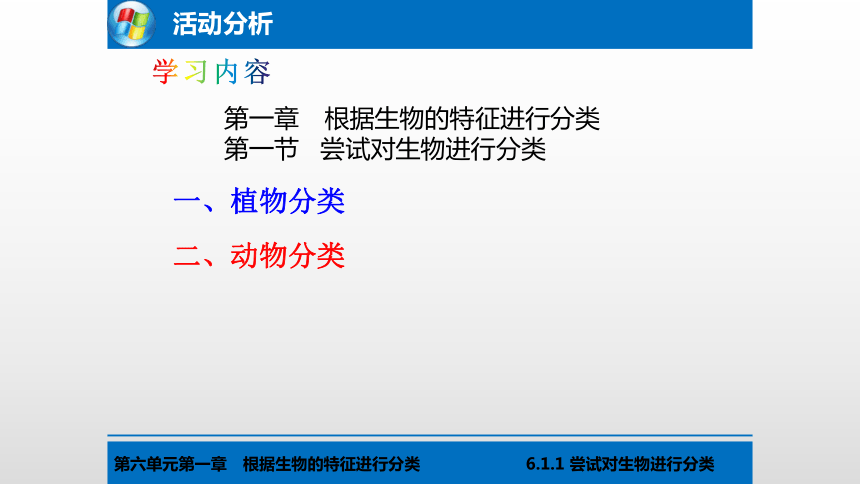 活动分析

学习内容

第一章　根据生物的特征进行分类
第一节　尝试对生物进行分类

一、植物分类

二、动物分类

第六单元第一章　根据生物的特征进行分类　　6.1.1 尝试对生物进行分类